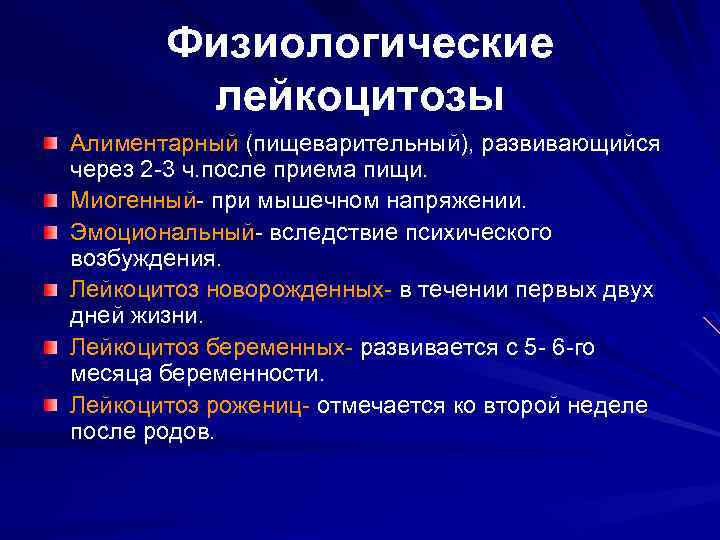 Физиологические лейкоцитозы

Алиментарный (пищеварительный), развивающийся через 2-3 ч.после приема пищи.

Миогенный- при мышечном напряжении.

Эмоциональный- вследствие психического возбуждения.

Лейкоцитоз новорожденных- в течении первых двух дней жизни.

Лейкоцитоз беременных- развивается с 5- 6-го месяца беременности.

Лейкоцитоз рожениц- отмечается ко второй неделе после родов.